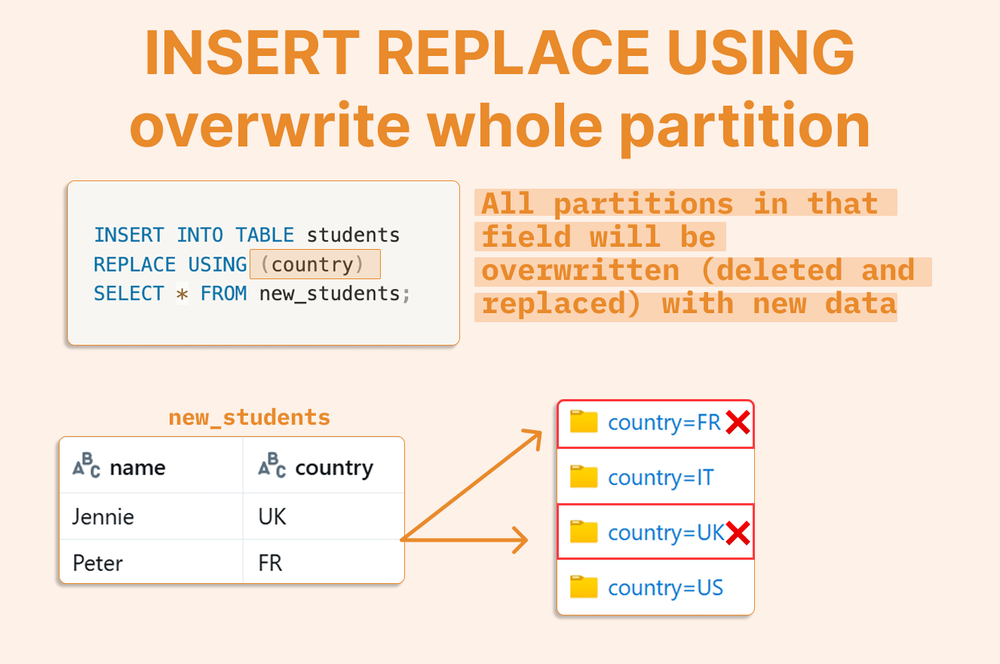 INSERT REPLACE USING
overwrite whole partition

INSERT INTO TABLE students
REPLACE USING (country)
SELECT * FROM new_students;

All partitions in that field will be overwritten (deleted and replaced) with new data

new_students

| name | country |
|---|---|
| Jennie | UK |
| Peter | FR |

country=FR
country=IT
country=UK
country=US